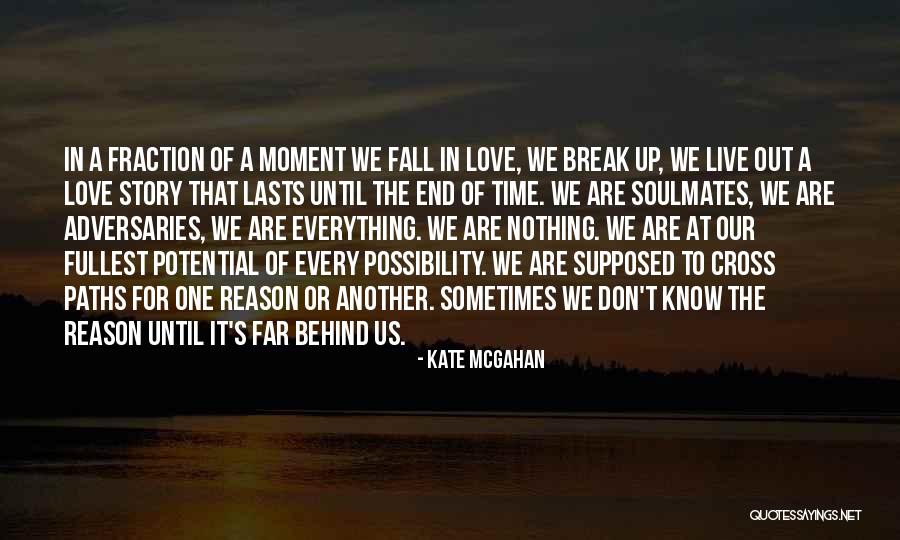 IN A FRACTION OF A MOMENT WE FALL IN LOVE, WE BREAK UP, WE LIVE OUT A LOVE STORY THAT LASTS UNTIL THE END OF TIME. WE ARE SOULMATES, WE ARE ADVERSARIES, WE ARE EVERYTHING. WE ARE NOTHING. WE ARE AT OUR FULLEST POTENTIAL OF EVERY POSSIBILITY. WE ARE SUPPOSED TO CROSS PATHS FOR ONE REASON OR ANOTHER. SOMETIMES WE DON'T KNOW THE REASON UNTIL IT'S FAR BEHIND US.

- KATE MCGAHAN

QUOTESSAYINGS.NET